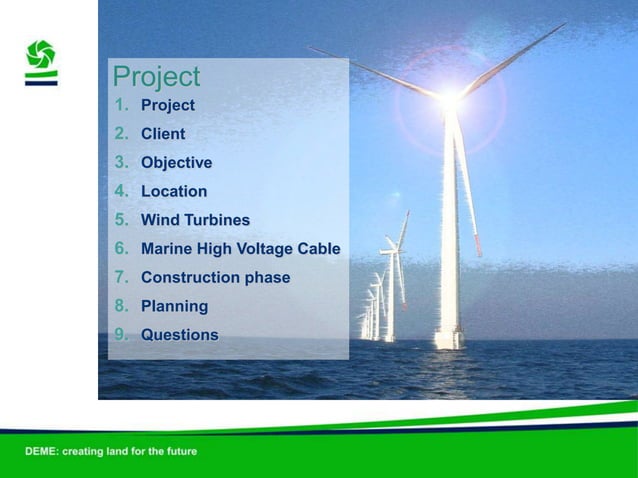 Project

1. Project
2. Client
3. Objective
4. Location
5. Wind Turbines
6. Marine High Voltage Cable
7. Construction phase
8. Planning
9. Questions

DEME: creating land for the future